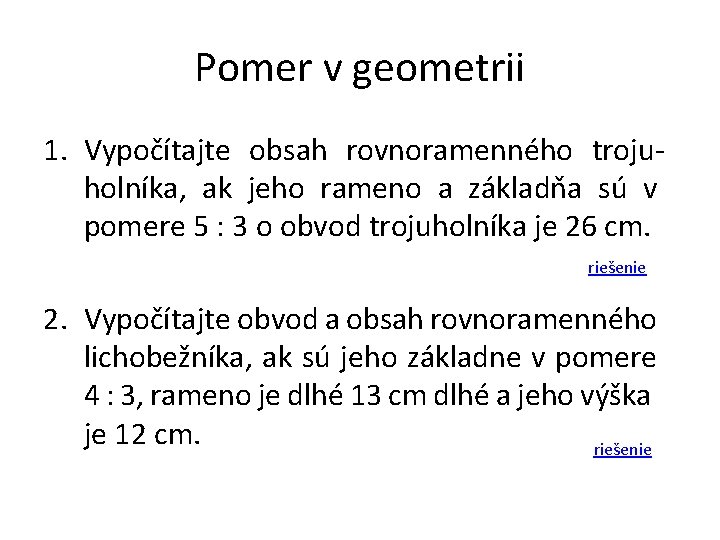 Pomer v geometrii

1. Vypočítajte obsah rovnoramenného trojuholníka, ak jeho rameno a základňa sú v pomere 5 : 3 o obvod trojuholníka je 26 cm.

riešenie

2. Vypočítajte obvod a obsah rovnoramenného lichobežníka, ak sú jeho základne v pomere 4 : 3, rameno je dlhé 13 cm dlhé a jeho výška je 12 cm.

riešenie